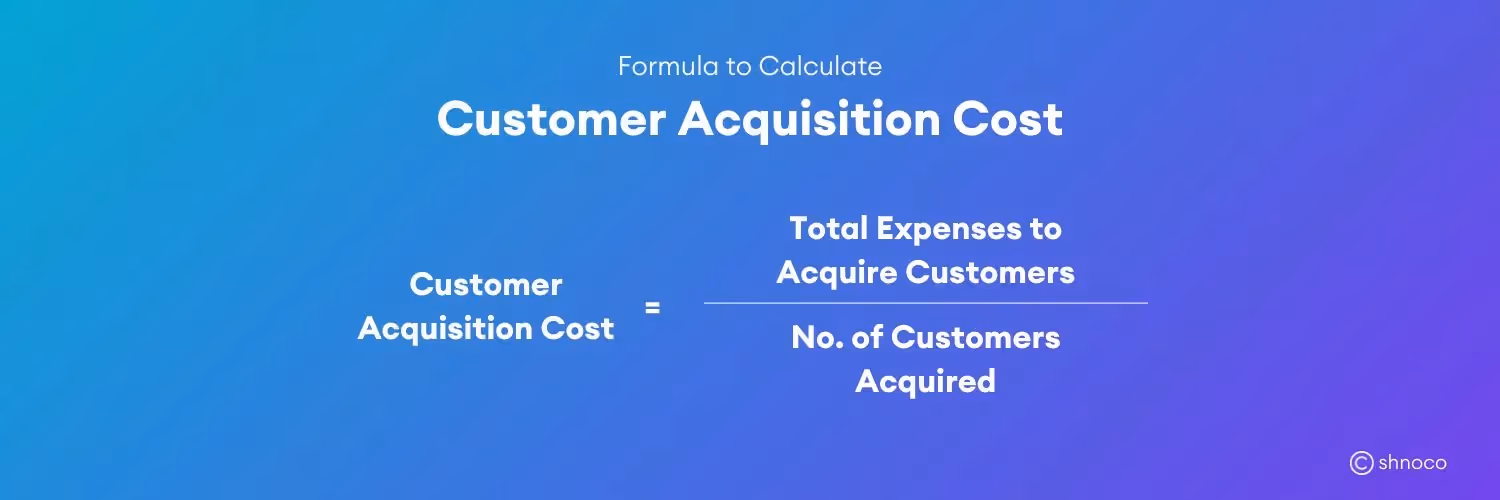 Formula to Calculate

Customer Acquisition Cost

$\text{Customer Acquisition Cost} = \frac{\text{Total Expenses to Acquire Customers}}{\text{No. of Customers Acquired}}$

shnoco